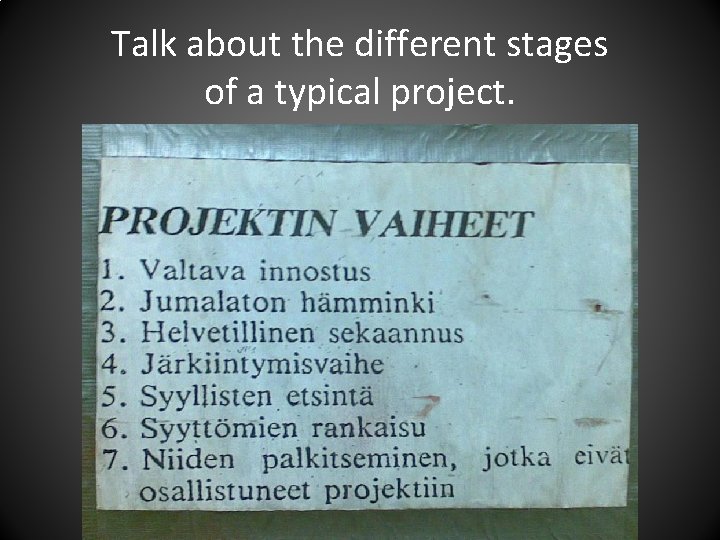 Talk about the different stages of a typical project.

PROJEKTIN VAIHEET

1. Valtava innostus
2. Jumalaton hämminki
3. Helvetillinen sekaannus
4. Järkiintymisvaihe
5. Syyllisten etsintä
6. Syyttömien rankaisu
7. Niiden palkitseminen, jotka eivät osallistuneet projektiin